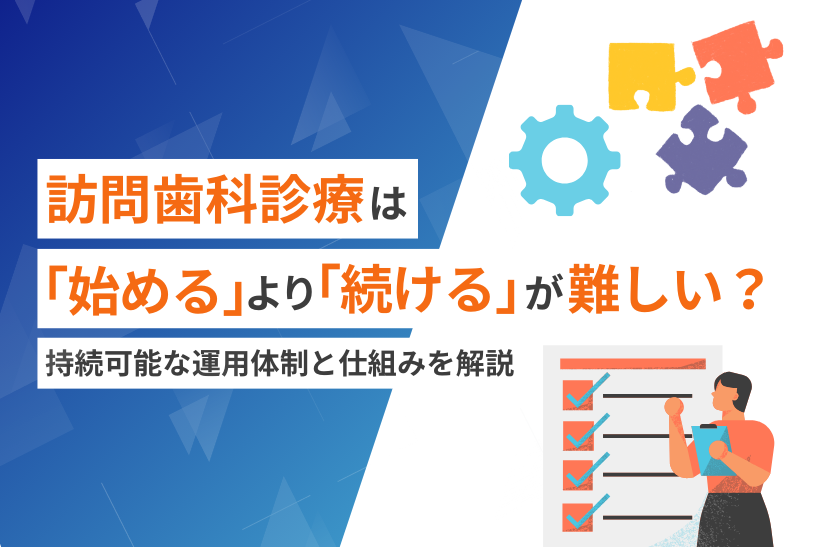 訪問歯科診療は

「始める」より「続ける」が難しい？

持続可能な運用体制と仕組みを解説